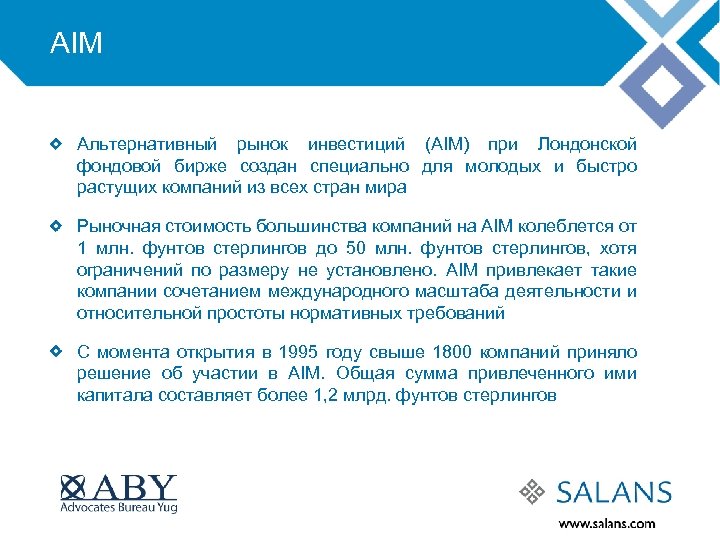 AIM

Альтернативный рынок инвестиций (AIM) при Лондонской фондовой бирже создан специально для молодых и быстро растущих компаний из всех стран мира

Рыночная стоимость большинства компаний на AIM колеблется от 1 млн. фунтов стерлингов до 50 млн. фунтов стерлингов, хотя ограничений по размеру не установлено. AIM привлекает такие компании сочетанием международного масштаба деятельности и относительной простоты нормативных требований

С момента открытия в 1995 году свыше 1800 компаний приняло решение об участии в AIM. Общая сумма привлеченного ими капитала составляет более 1,2 млрд. фунтов стерлингов

ABY
Advocates Bureau Yug

SALANS
www.salans.com